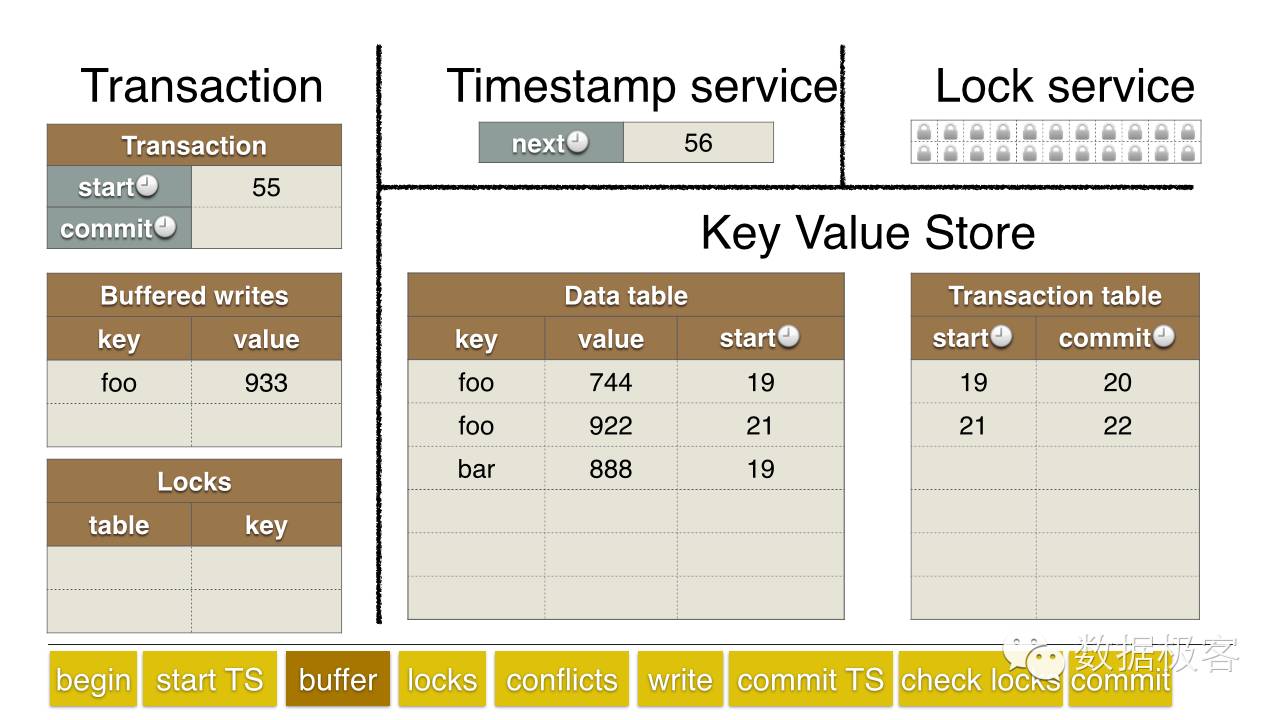 Transaction

| Transaction | |
|---|---|
| start | 55 |
| commit | |

| Buffered writes | |
|---|---|
| key | value |
| foo | 933 |
| | |

| Locks | |
|---|---|
| table | key |
| | |
| | |

Timestamp service

| next | 56 |
|---|---|

Lock service

Key Value Store

| Data table | | |
|---|---|---|
| key | value | start |
| foo | 744 | 19 |
| foo | 922 | 21 |
| bar | 888 | 19 |
| | | |
| | | |
| | | |

| Transaction table | |
|---|---|
| start | commit |
| 19 | 20 |
| 21 | 22 |
| | |
| | |
| | |
| | |

begin start TS buffer locks conflicts write commit TS check locks commit

数据极客